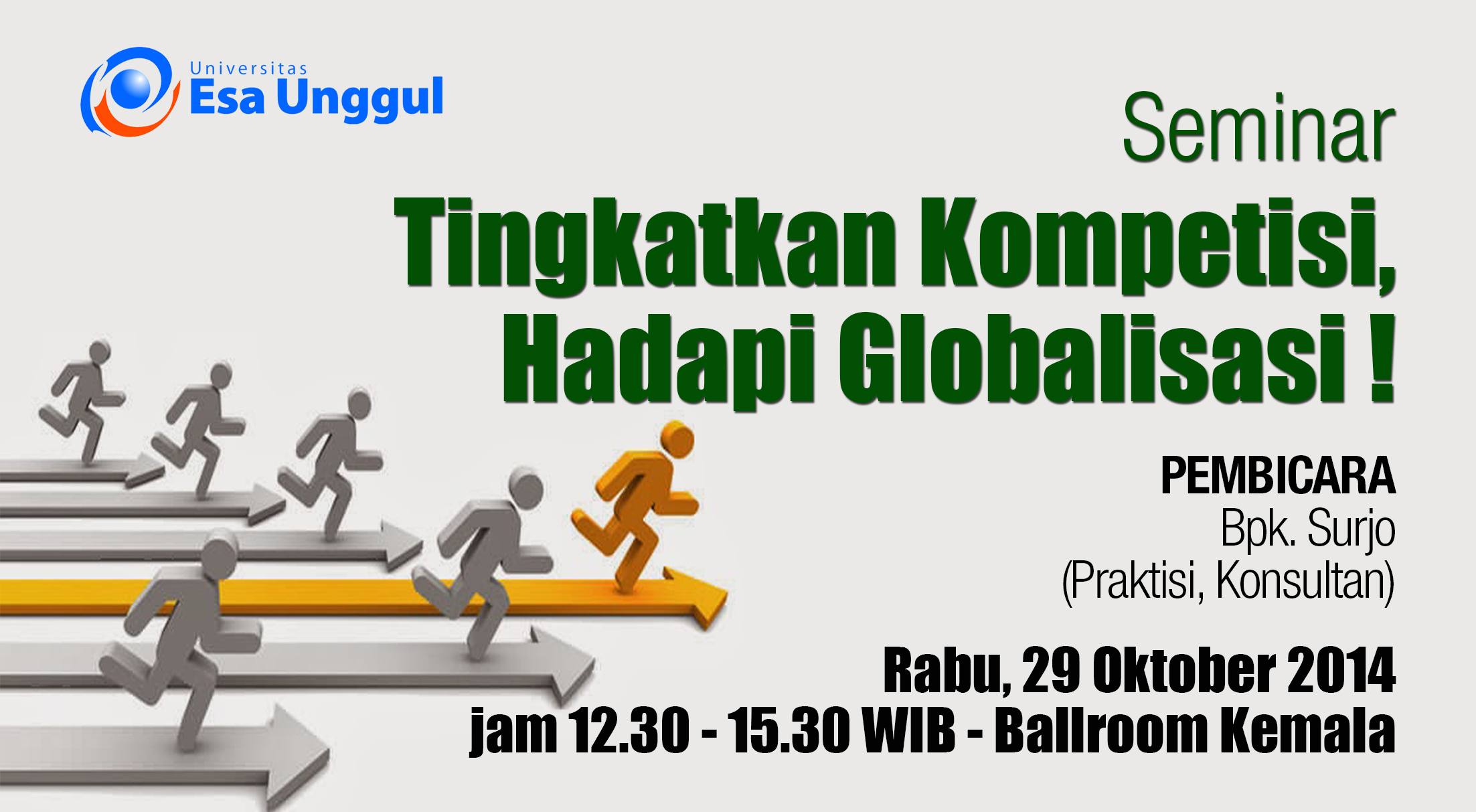 Universitas
Esa Unggul

Seminar

Tingkatkan Kompetisi, Hadapi Globalisasi !

PEMBICARA
Bpk. Surjo
(Praktisi, Konsultan)

Rabu, 29 Oktober 2014
jam 12.30 - 15.30 WIB - Ballroom Kemala